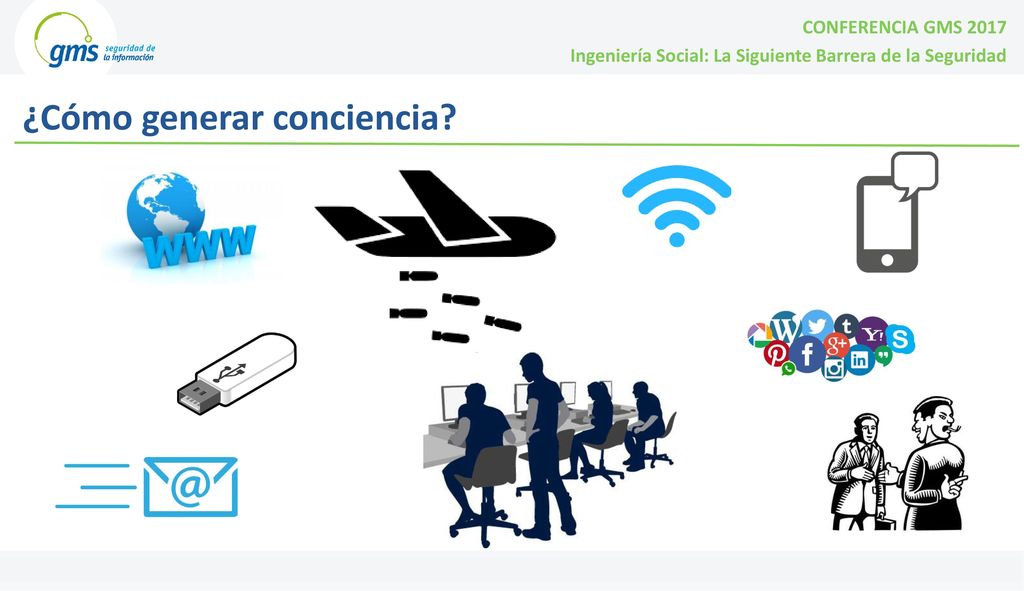 gms seguridad de la información

CONFERENCIA GMS 2017
Ingeniería Social: La Siguiente Barrera de la Seguridad

¿Cómo generar conciencia?

WWW

@